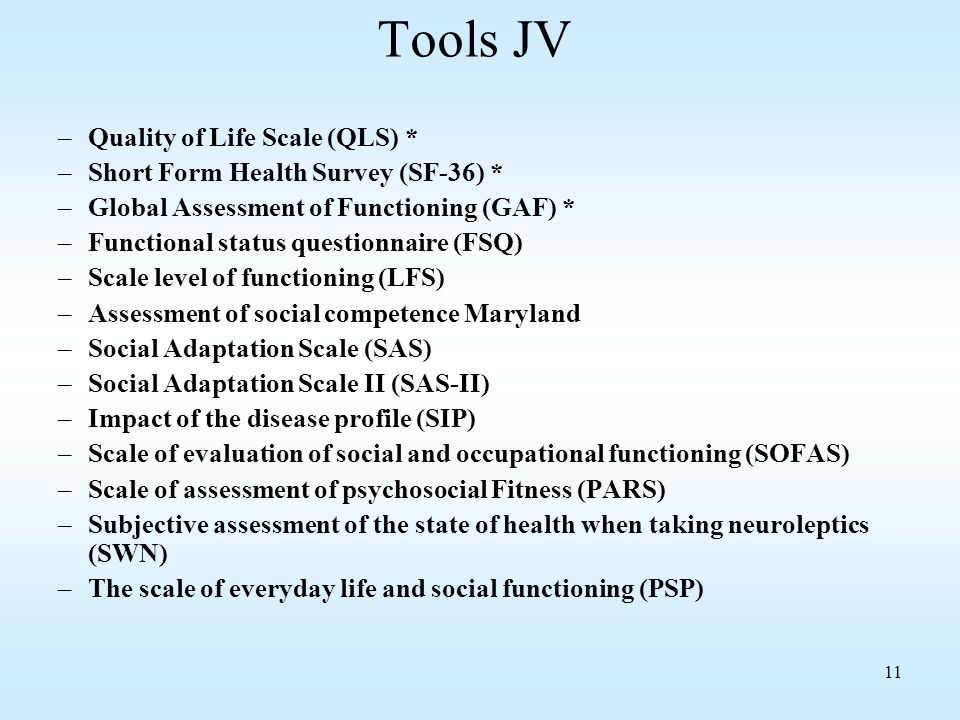 Tools JV

– Quality of Life Scale (QLS) *
– Short Form Health Survey (SF-36) *
– Global Assessment of Functioning (GAF) *
– Functional status questionnaire (FSQ)
– Scale level of functioning (LFS)
– Assessment of social competence Maryland
– Social Adaptation Scale (SAS)
– Social Adaptation Scale II (SAS-II)
– Impact of the disease profile (SIP)
– Scale of evaluation of social and occupational functioning (SOFAS)
– Scale of assessment of psychosocial Fitness (PARS)
– Subjective assessment of the state of health when taking neuroleptics (SWN)
– The scale of everyday life and social functioning (PSP)

11